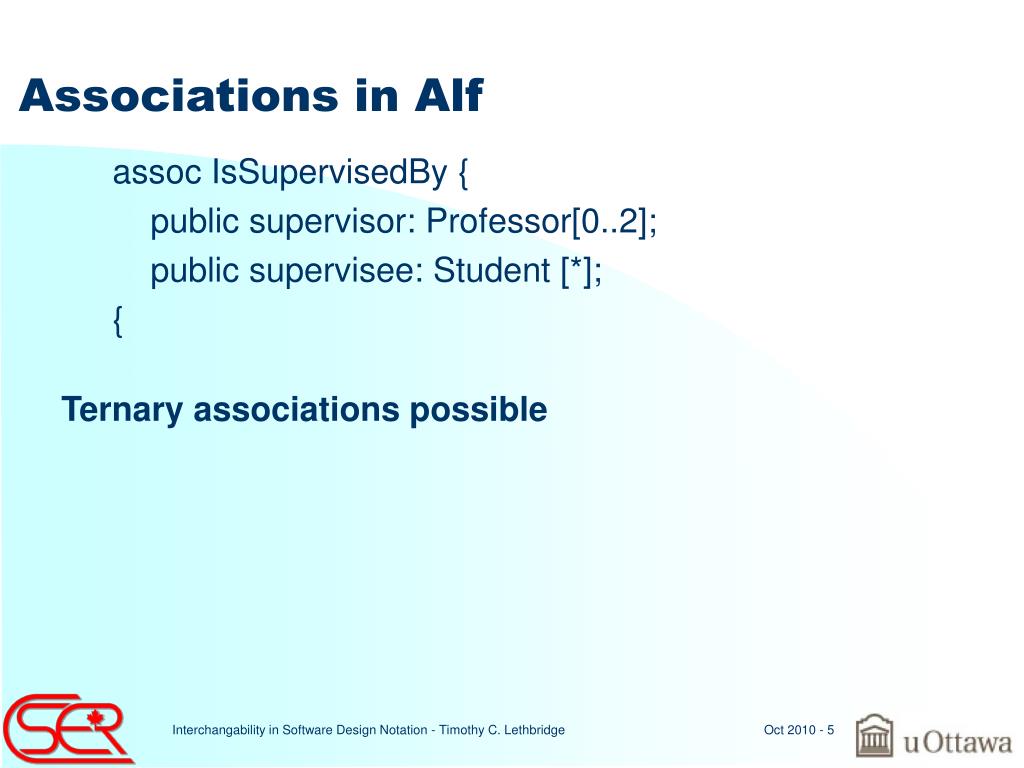 Associations in Alf

assoc IsSupervisedBy {
public supervisor: Professor[0..2];
public supervisee: Student [*];
{

Ternary associations possible

SER

Interchangability in Software Design Notation - Timothy C. Lethbridge

Oct 2010 - 5

uOttawa